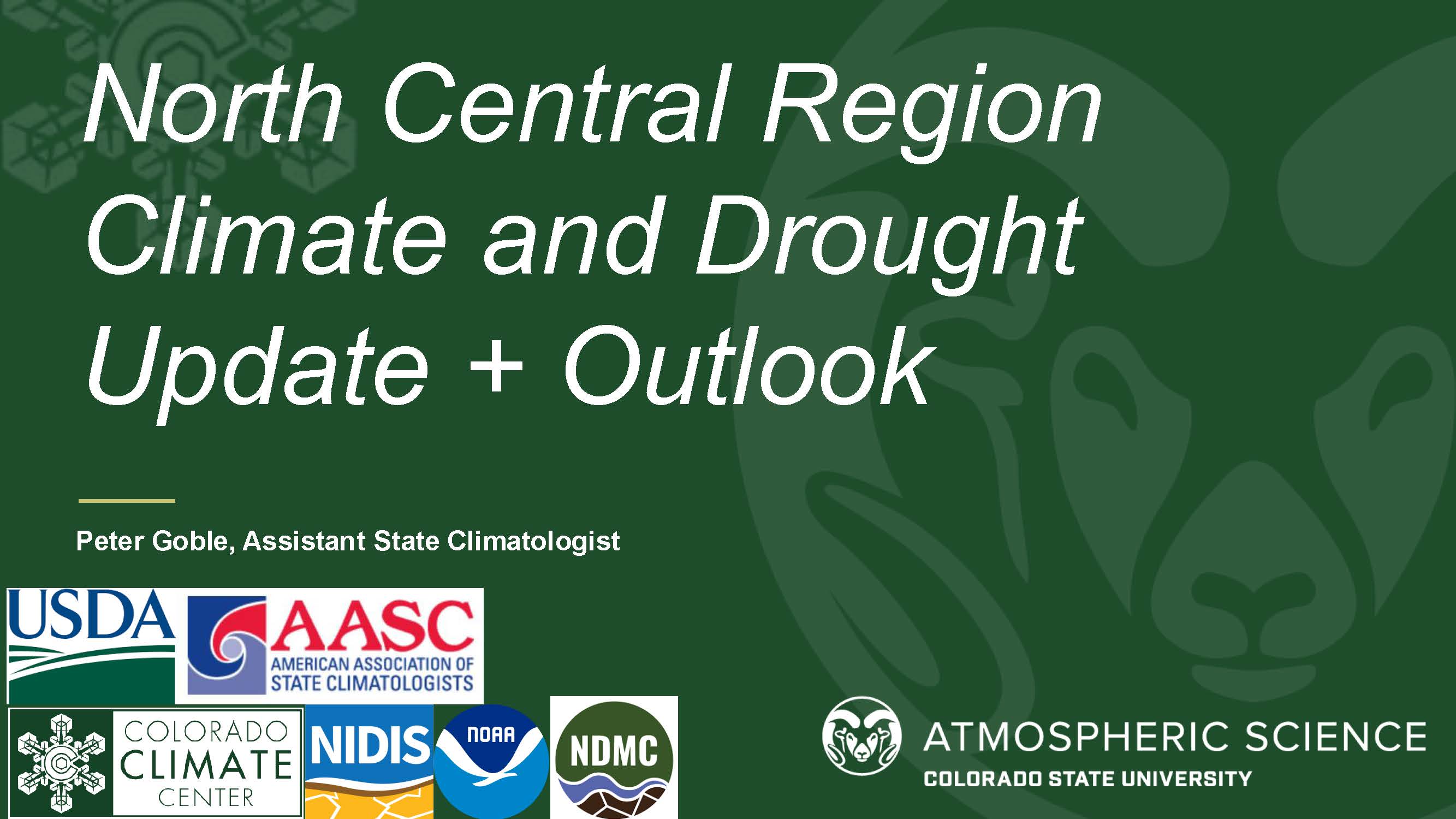 North Central Region Climate and Drought Update + Outlook

Peter Goble, Assistant State Climatologist

USDA

AASC
AMERICAN ASSOCIATION OF STATE CLIMATOLOGISTS

COLORADO CLIMATE CENTER

NIDIS

NOAA

NDMC

ATMOSPHERIC SCIENCE
COLORADO STATE UNIVERSITY